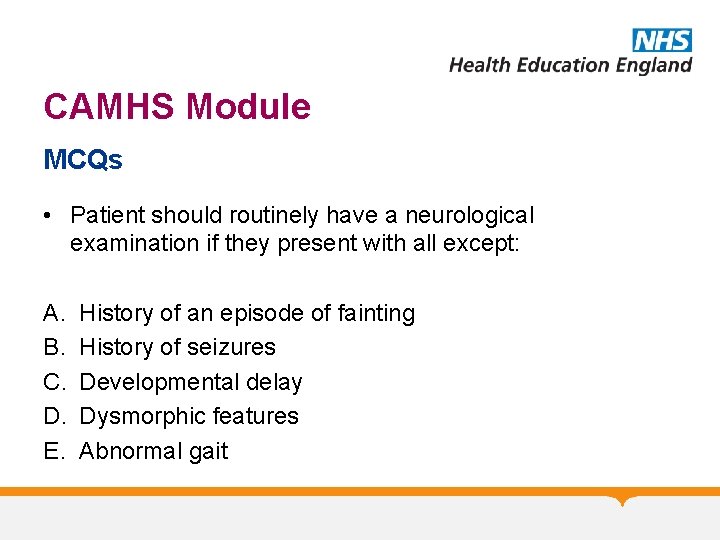 NHS
Health Education England

CAMHS Module

MCQs

• Patient should routinely have a neurological examination if they present with all except:

A. History of an episode of fainting
B. History of seizures
C. Developmental delay
D. Dysmorphic features
E. Abnormal gait